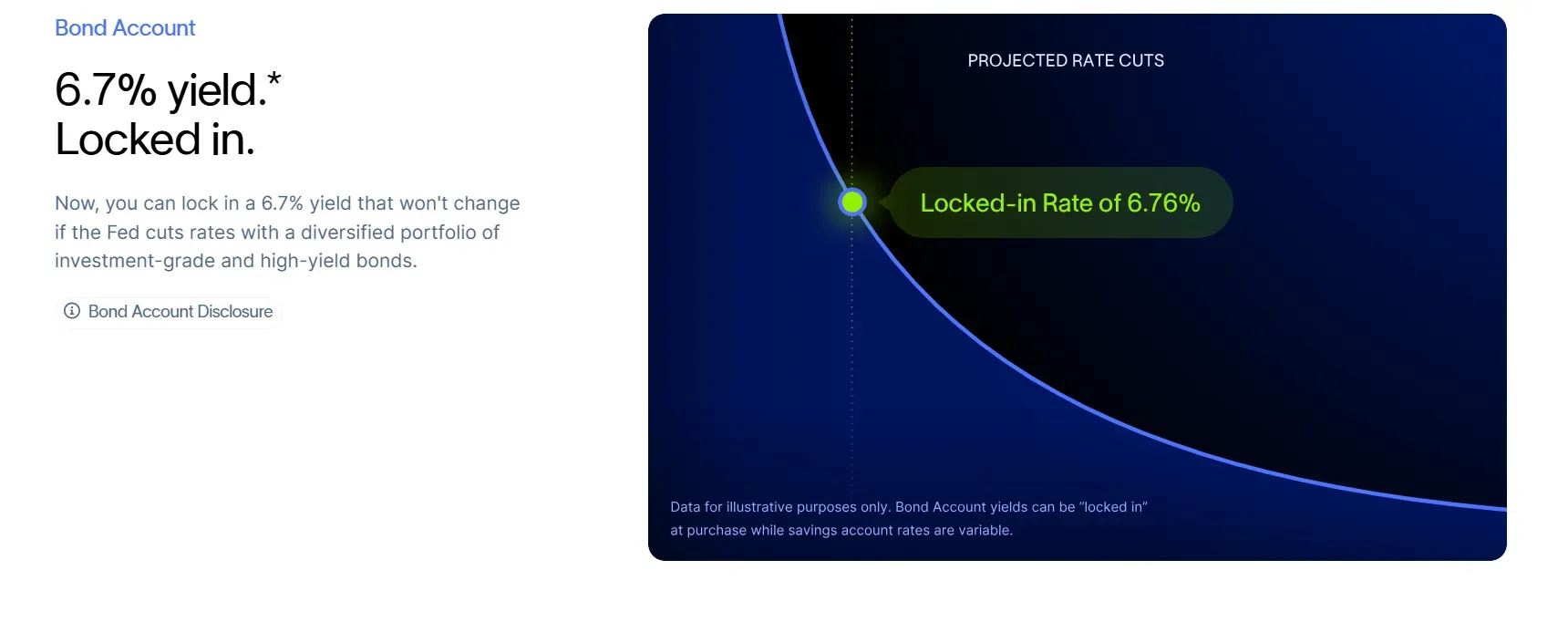 Bond Account

6.7% yield.*
Locked in.

Now, you can lock in a 6.7% yield that won't change if the Fed cuts rates with a diversified portfolio of investment-grade and high-yield bonds.

Bond Account Disclosure

PROJECTED RATE CUTS

Locked-in Rate of 6.76%

Data for illustrative purposes only. Bond Account yields can be "locked in" at purchase while savings account rates are variable.